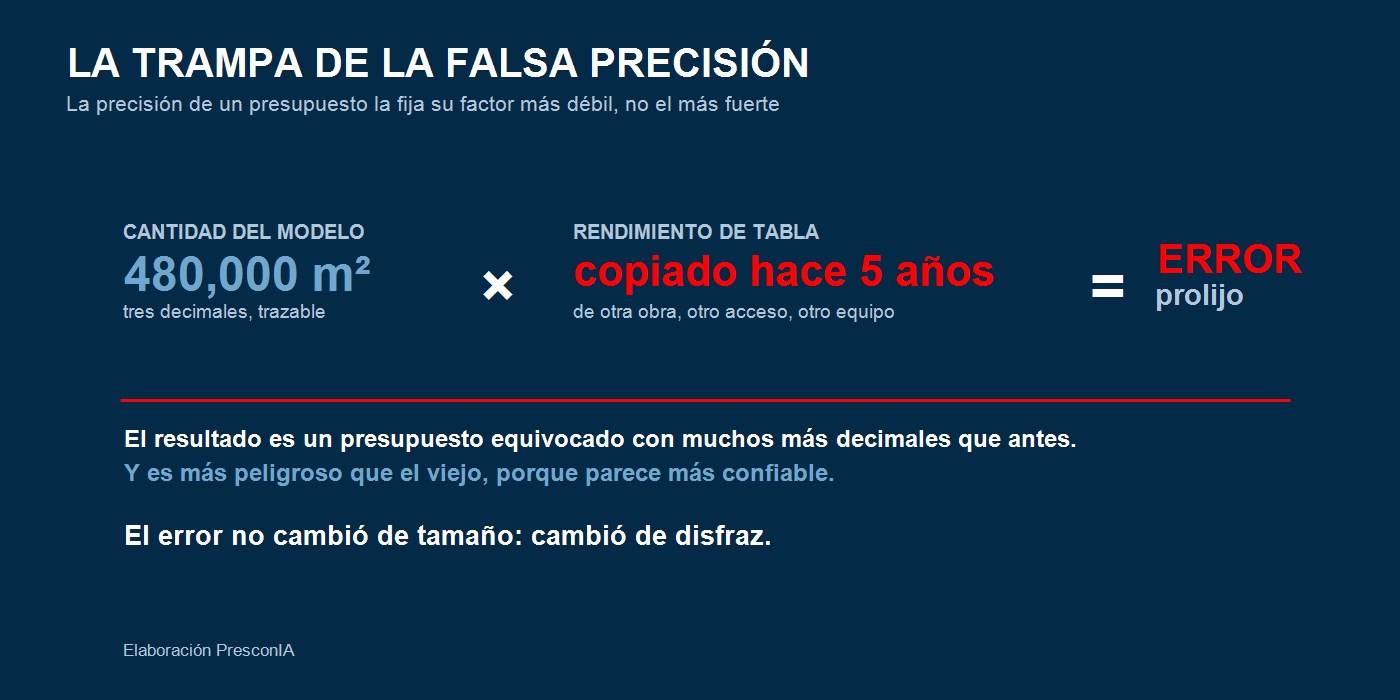 LA TRAMPA DE LA FALSA PRECISIÓN
La precisión de un presupuesto la fija su factor más débil, no el más fuerte

CANTIDAD DEL MODELO
480,000 m²
tres decimales, trazable

×

RENDIMIENTO DE TABLA
copiado hace 5 años
de otra obra, otro acceso, otro equipo

=

ERROR
prolijo

El resultado es un presupuesto equivocado con muchos más decimales que antes.
Y es más peligroso que el viejo, porque parece más confiable.

El error no cambió de tamaño: cambió de disfraz.

Elaboración PresconIA